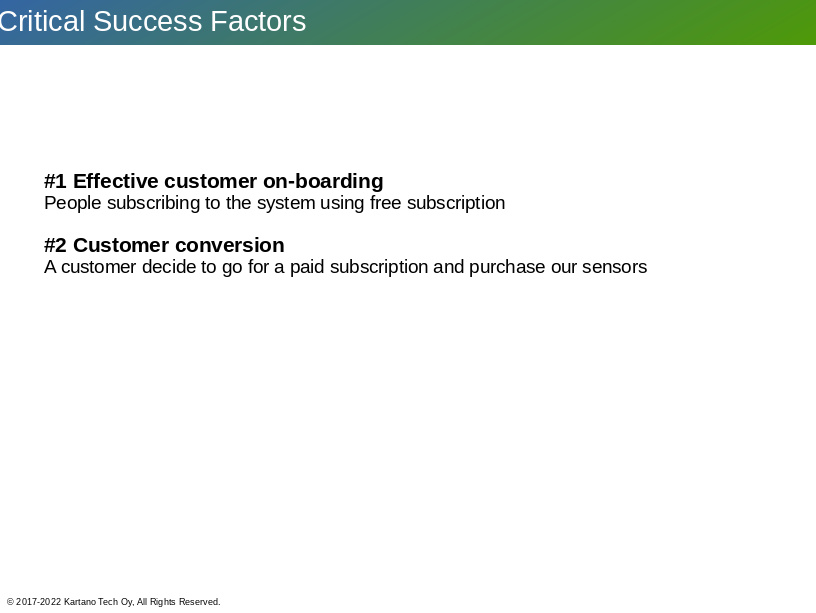 Critical Success Factors

#1 Effective customer on-boarding
People subscribing to the system using free subscription

#2 Customer conversion
A customer decide to go for a paid subscription and purchase our sensors

© 2017-2022 Kartano Tech Oy, All Rights Reserved.